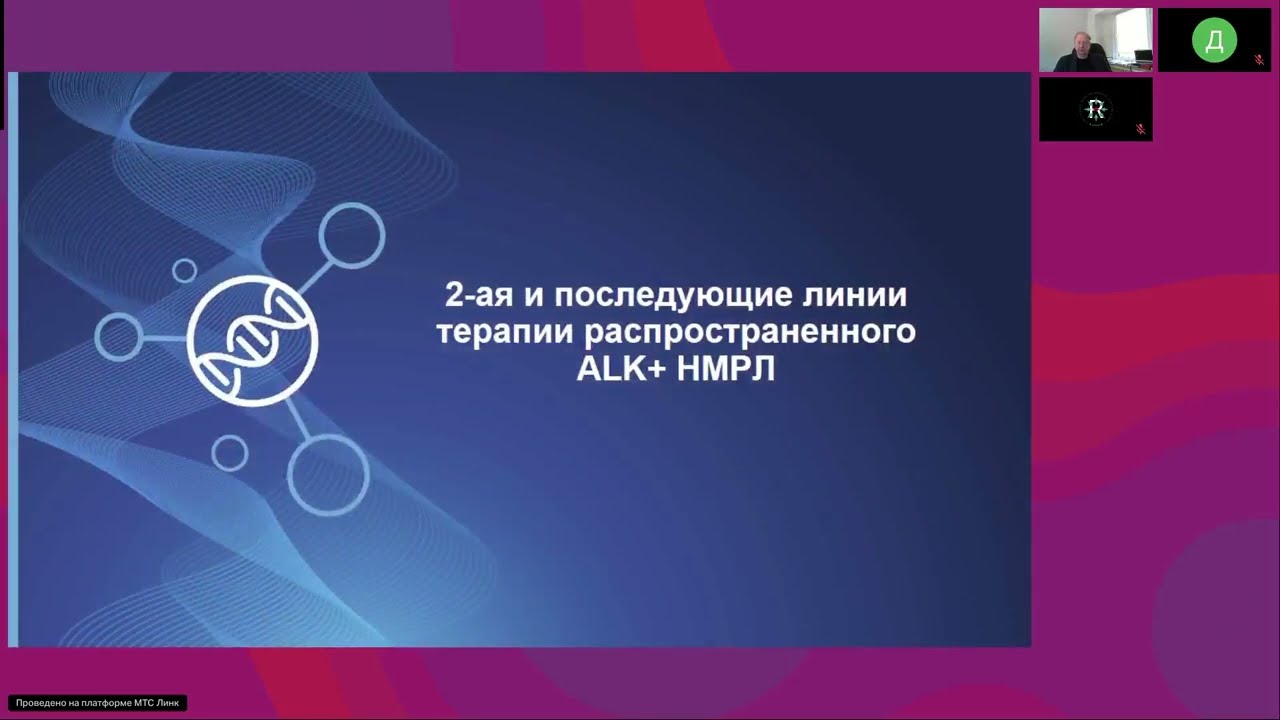 Д

R

2-ая и последующие линии терапии распространенного ALK+ НМРЛ

Проведено на платформе МТС Линк